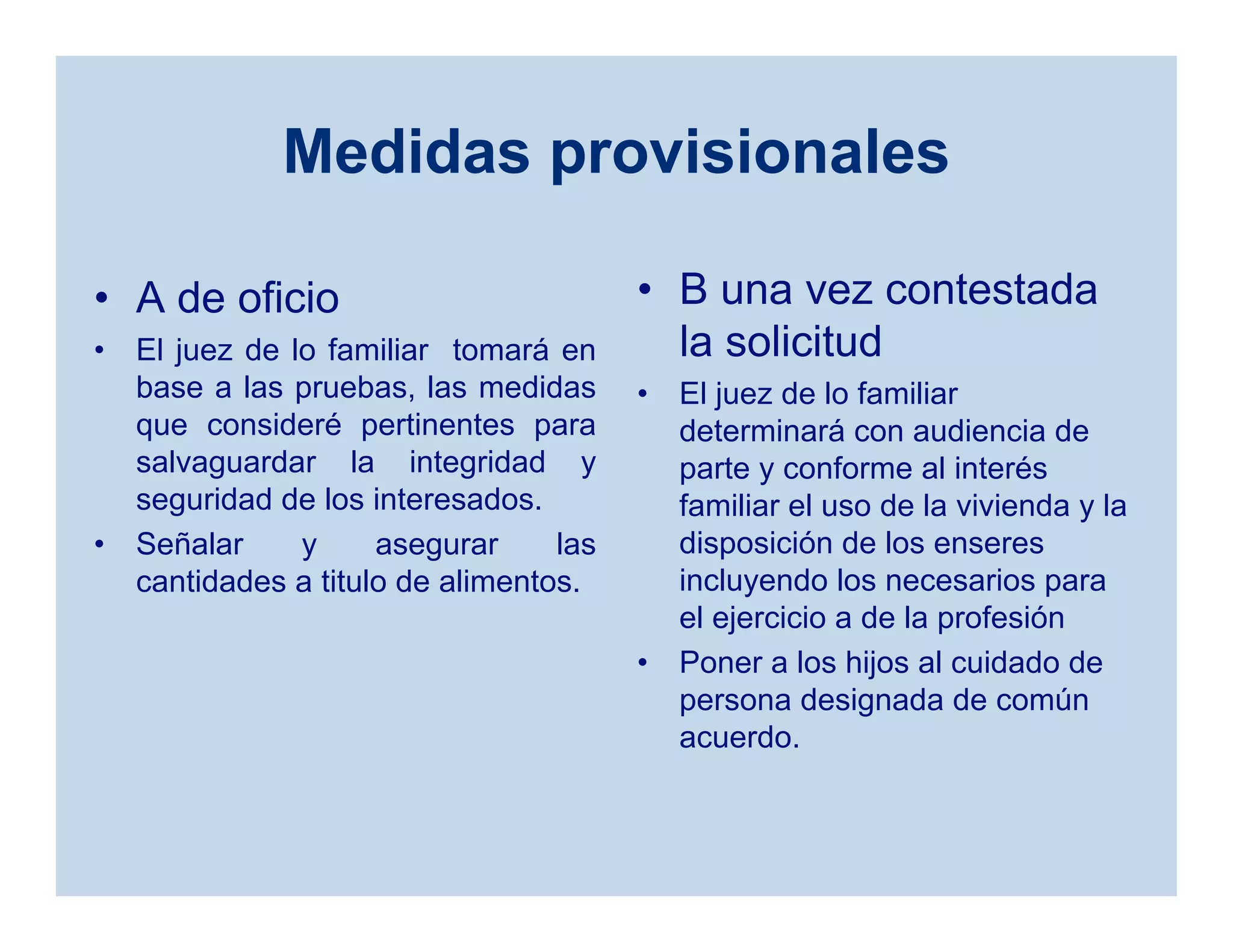 Medidas provisionales

• A de oficio
• El juez de lo familiar tomará en base a las pruebas, las medidas que consideré pertinentes para salvaguardar la integridad y seguridad de los interesados.
• Señalar y asegurar las cantidades a titulo de alimentos.

• B una vez contestada la solicitud
• El juez de lo familiar determinará con audiencia de parte y conforme al interés familiar el uso de la vivienda y la disposición de los enseres incluyendo los necesarios para el ejercicio a de la profesión
• Poner a los hijos al cuidado de persona designada de común acuerdo.